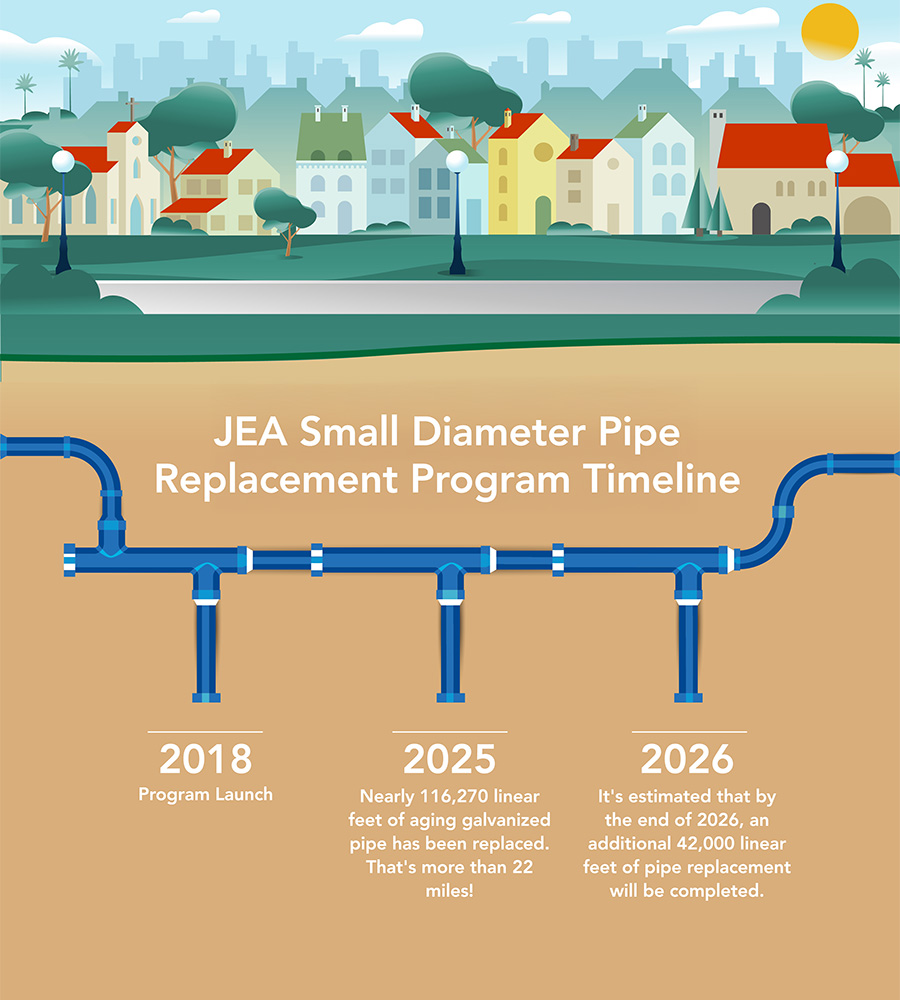 JEA Small Diameter Pipe Replacement Program Timeline

2018
Program Launch

2025
Nearly 116,270 linear feet of aging galvanized pipe has been replaced. That's more than 22 miles!

2026
It's estimated that by the end of 2026, an additional 42,000 linear feet of pipe replacement will be completed.